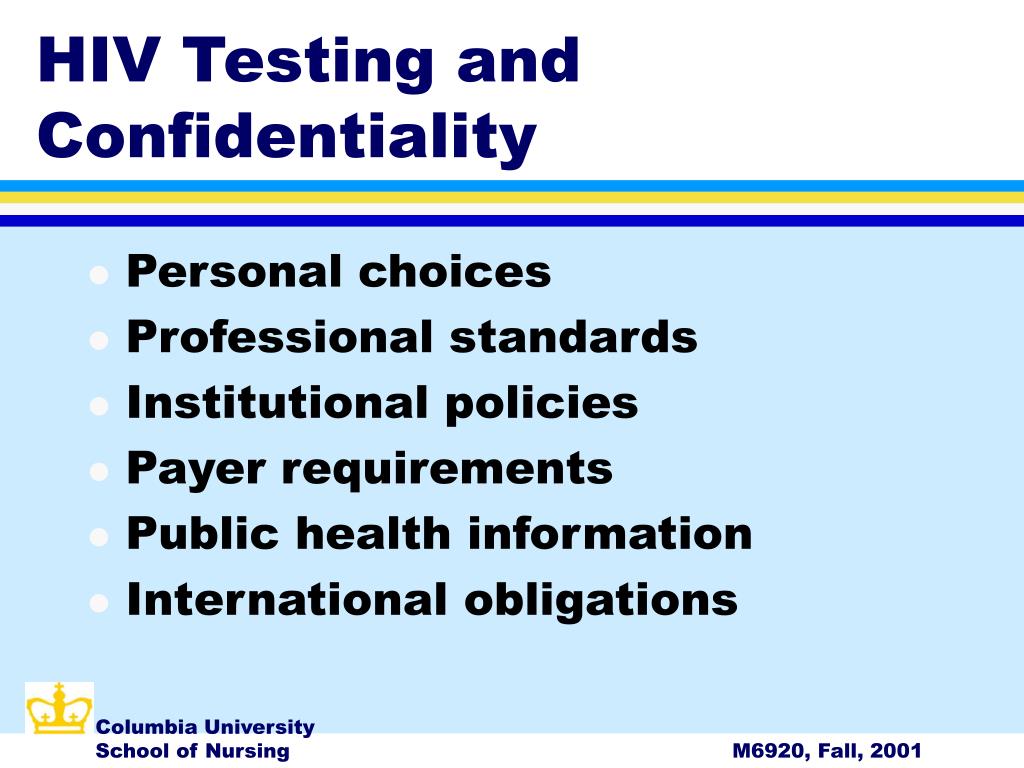 HIV Testing and Confidentiality

- Personal choices
- Professional standards
- Institutional policies
- Payer requirements
- Public health information
- International obligations

Columbia University
School of Nursing

M6920, Fall, 2001